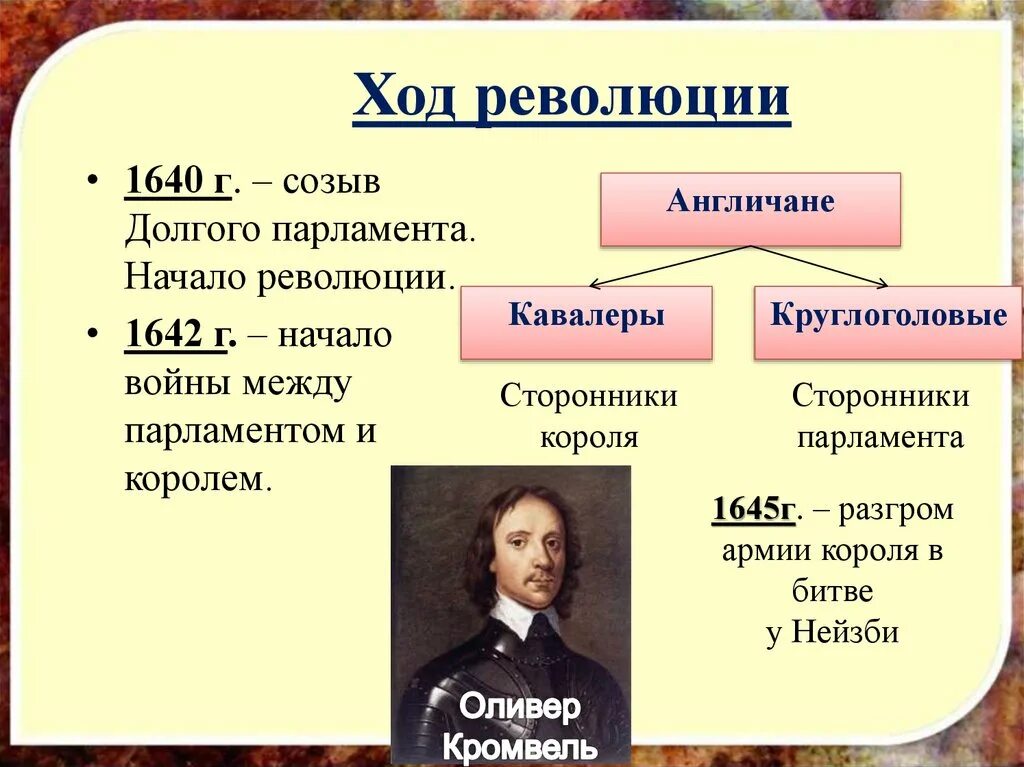 Ход революции

• 1640 г. – созыв Долгого парламента. Начало революции.

• 1642 г. – начало войны между парламентом и королем.

Англичане

Кавалеры

Круглоголовые

Сторонники короля

Сторонники парламента

1645г. – разгром армии короля в битве у Нейзби

Оливер Кромвель